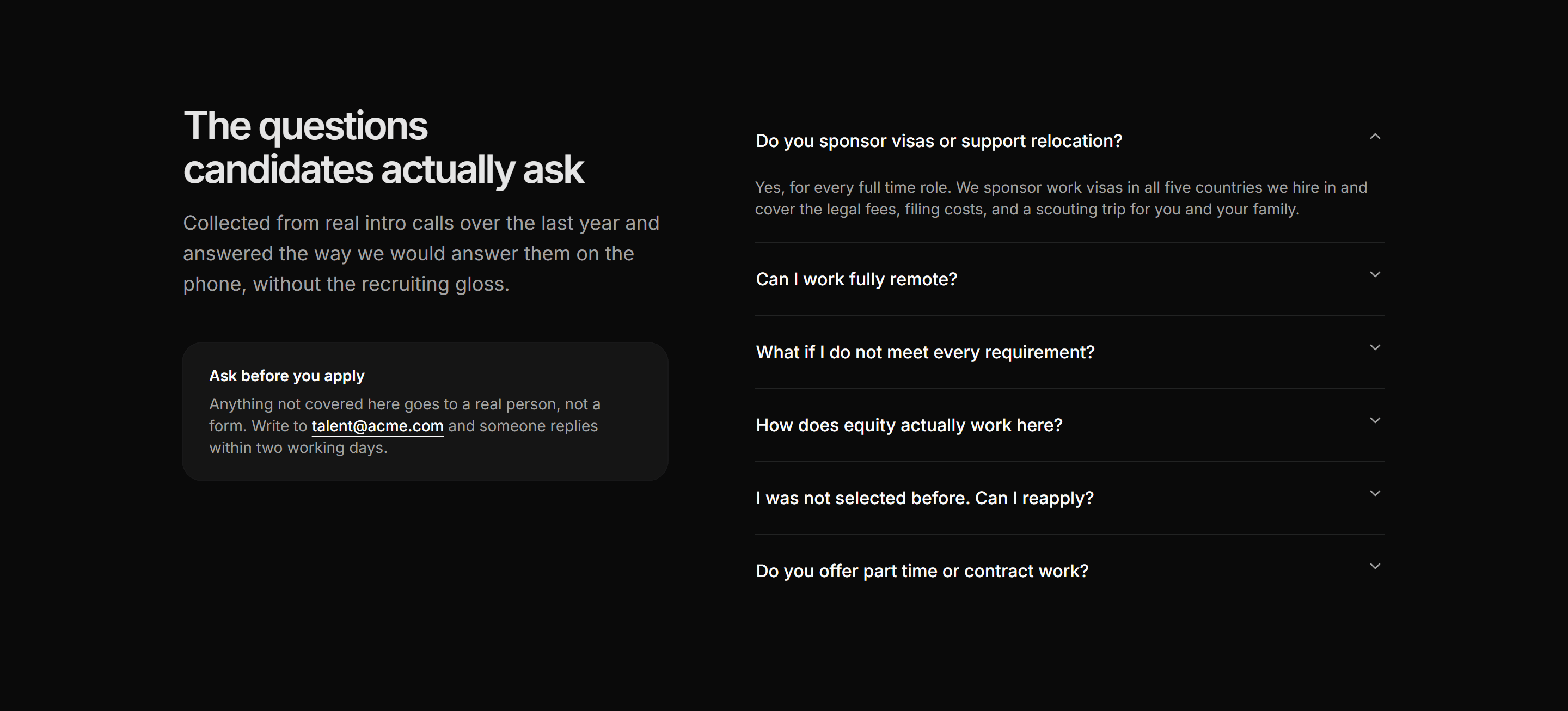 The questions candidates actually ask

Collected from real intro calls over the last year and answered the way we would answer them on the phone, without the recruiting gloss.

Ask before you apply

Anything not covered here goes to a real person, not a form. Write to talent@acme.com and someone replies within two working days.

Do you sponsor visas or support relocation?

Yes, for every full time role. We sponsor work visas in all five countries we hire in and cover the legal fees, filing costs, and a scouting trip for you and your family.

Can I work fully remote?

What if I do not meet every requirement?

How does equity actually work here?

I was not selected before. Can I reapply?

Do you offer part time or contract work?